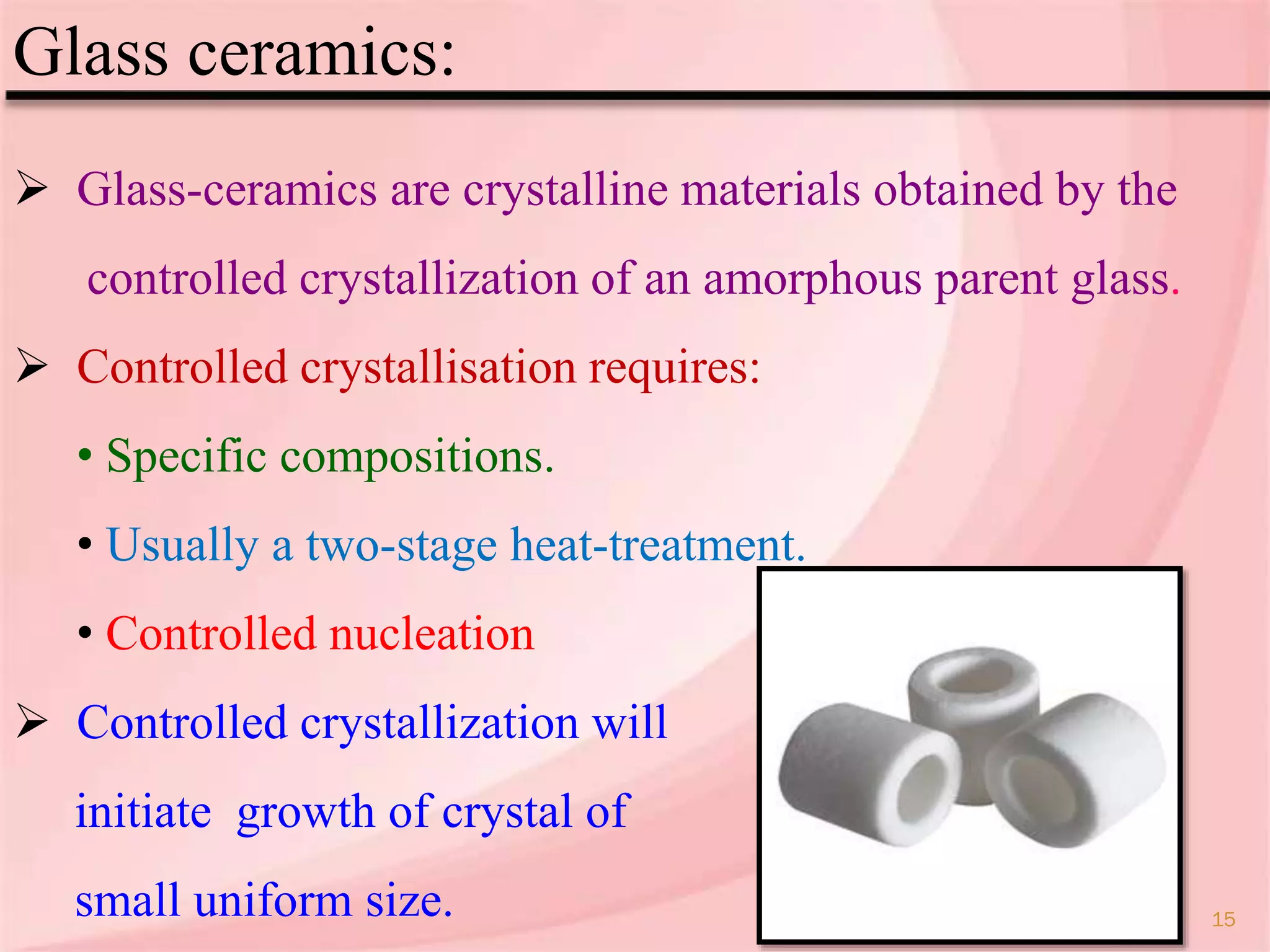 Glass ceramics:

➢ Glass-ceramics are crystalline materials obtained by the controlled crystallization of an amorphous parent glass.

➢ Controlled crystallisation requires:

• Specific compositions.

• Usually a two-stage heat-treatment.

• Controlled nucleation

➢ Controlled crystallization will initiate growth of crystal of small uniform size.

15